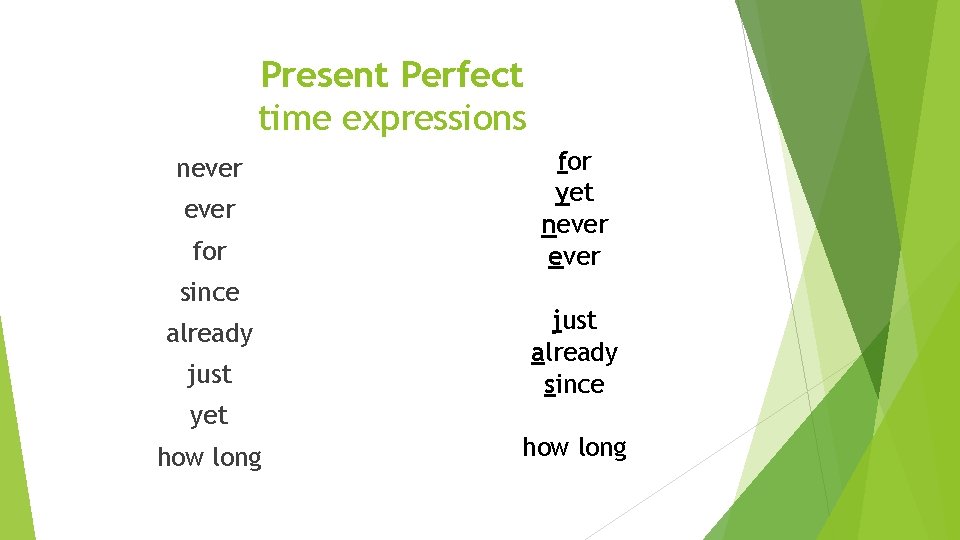 Present Perfect
time expressions

never
ever
for
since
already
just
yet
how long

for
yet
never
ever

just
already
since

how long